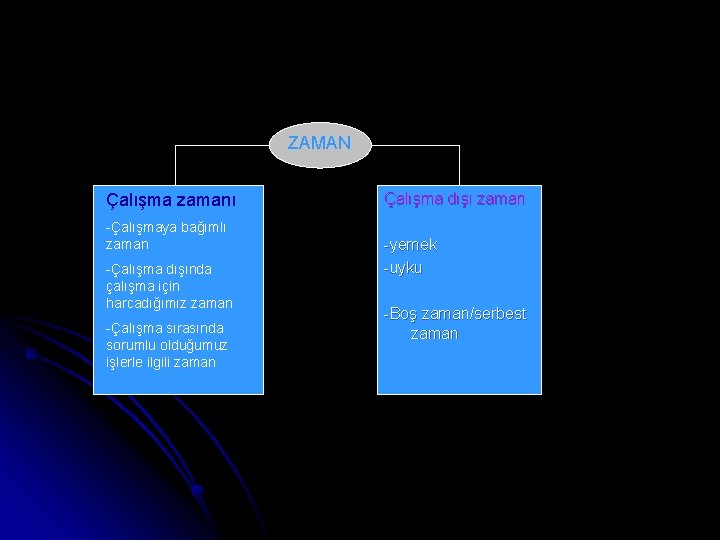 ZAMAN

Çalışma zamanı

-Çalışmaya bağımlı zaman

-Çalışma dışında çalışma için harcadığımız zaman

-Çalışma sırasında sorumlu olduğumuz işlerle ilgili zaman

Çalışma dışı zaman

-yemek
-uyku

-Boş zaman/serbest zaman